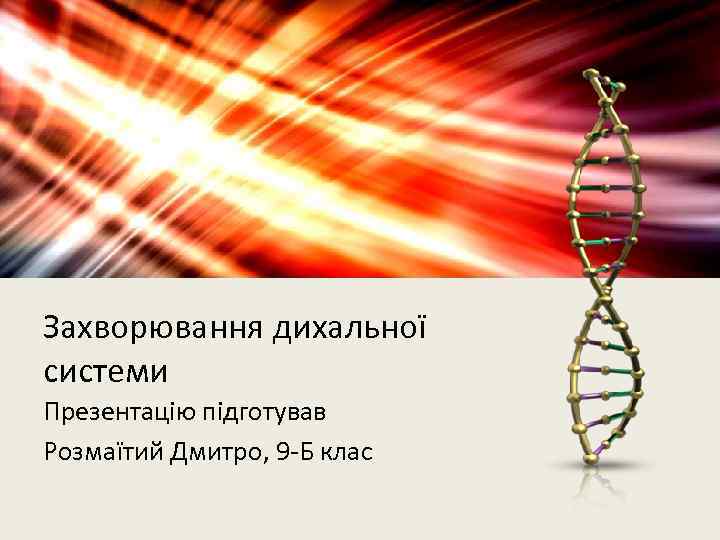 Захворювання дихальної системи

Презентацію підготував

Розмаїтий Дмитро, 9-Б клас